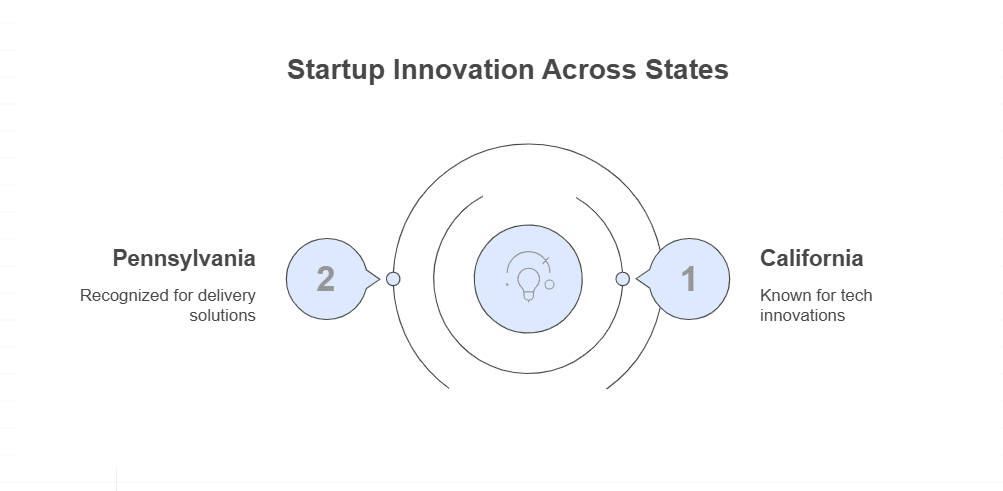 Startup Innovation Across States

Pennsylvania

Recognized for delivery solutions

2

1

California

Known for tech innovations